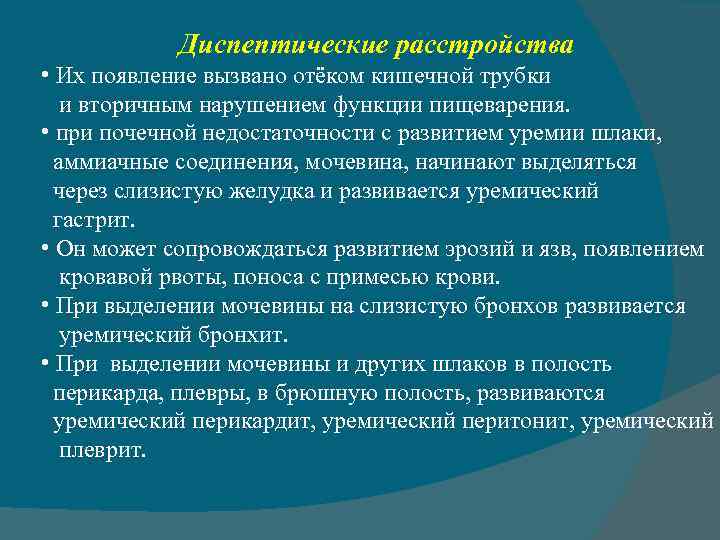 Диспептические расстройства

• Их появление вызвано отёком кишечной трубки и вторичным нарушением функции пищеварения.

• при почечной недостаточности с развитием уремии шлаки, аммиачные соединения, мочевина, начинают выделяться через слизистую желудка и развивается уремический гастрит.

• Он может сопровождаться развитием эрозий и язв, появлением кровавой рвоты, поноса с примесью крови.

• При выделении мочевины на слизистую бронхов развивается уремический бронхит.

• При выделении мочевины и других шлаков в полость перикарда, плевры, в брюшную полость, развиваются уремический перикардит, уремический перитонит, уремический плеврит.